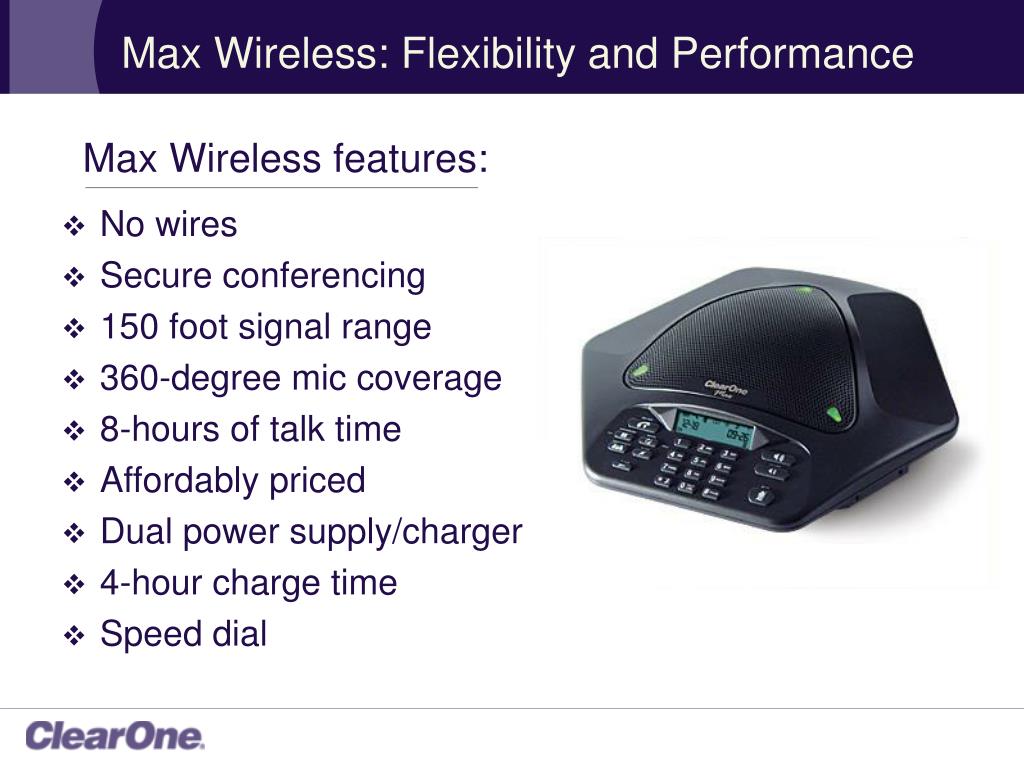 Max Wireless: Flexibility and Performance

Max Wireless features:

❖ No wires
❖ Secure conferencing
❖ 150 foot signal range
❖ 360-degree mic coverage
❖ 8-hours of talk time
❖ Affordably priced
❖ Dual power supply/charger
❖ 4-hour charge time
❖ Speed dial

ClearOne

ClearOne.